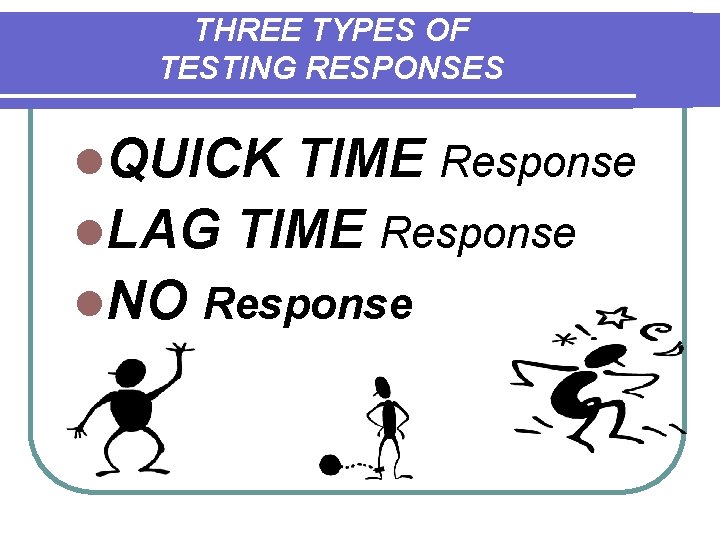 THREE TYPES OF TESTING RESPONSES

QUICK TIME Response

LAG TIME Response

NO Response